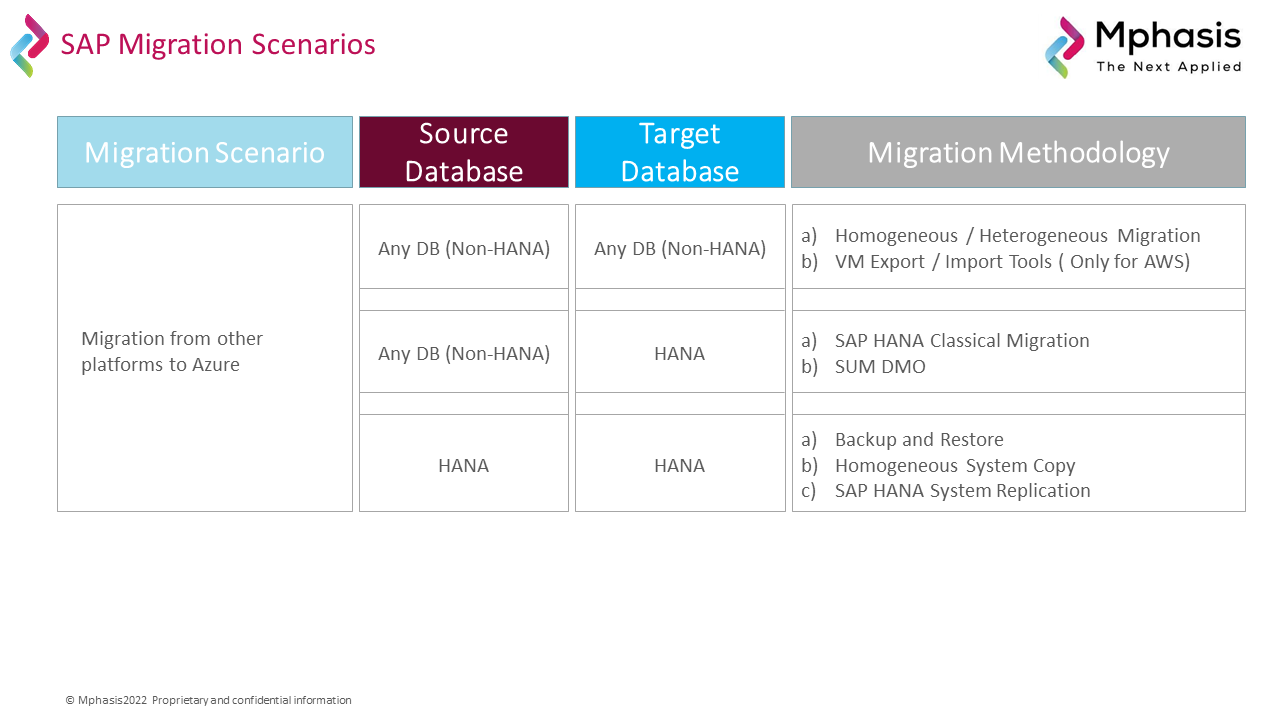 SAP Migration Scenarios

Mphasis
The Next Applied

| Migration Scenario | Source Database | Target Database | Migration Methodology |
|---|---|---|---|
| Migration from other platforms to Azure | Any DB (Non-HANA) | Any DB (Non-HANA) | a) Homogeneous / Heterogeneous Migration b) VM Export / Import Tools ( Only for AWS) |
| | Any DB (Non-HANA) | HANA | a) SAP HANA Classical Migration b) SUM DMO |
| | HANA | HANA | a) Backup and Restore b) Homogeneous System Copy c) SAP HANA System Replication |

© Mphasis2022 Proprietary and confidential information